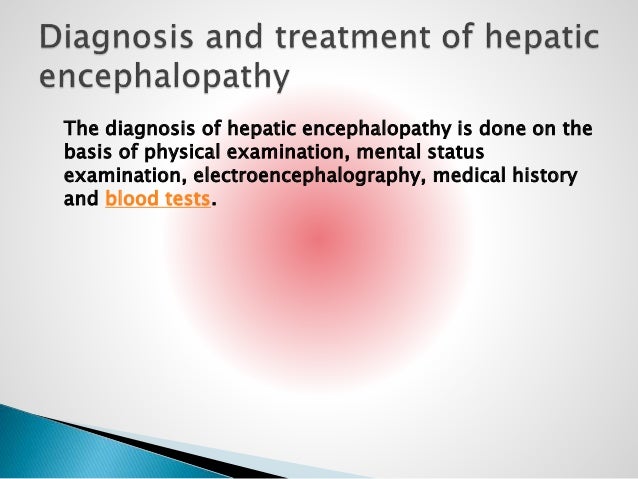 Diagnosis and treatment of hepatic encephalopathy

The diagnosis of hepatic encephalopathy is done on the basis of physical examination, mental status examination, electroencephalography, medical history and blood tests.